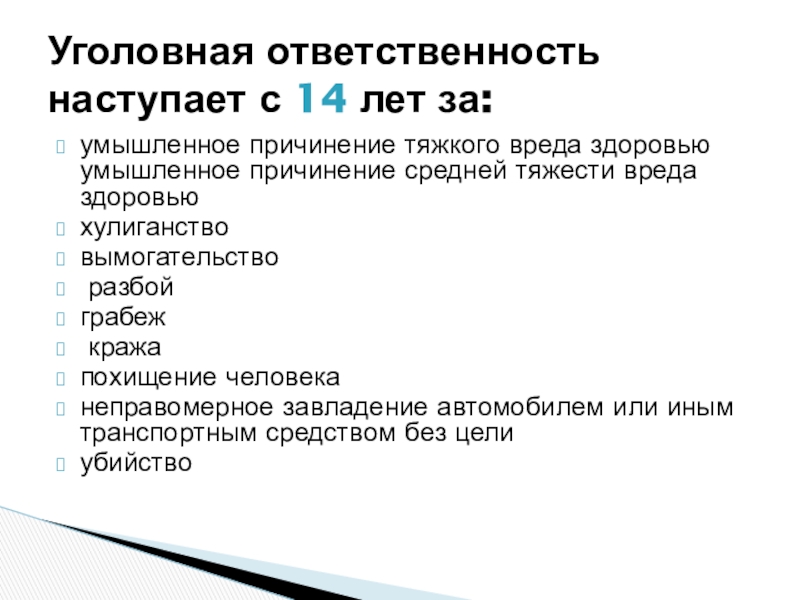 Уголовная ответственность наступает с 14 лет за:

умышленное причинение тяжкого вреда здоровью умышленное причинение средней тяжести вреда здоровью
хулиганство
вымогательство
разбой
грабеж
кража
похищение человека
неправомерное завладение автомобилем или иным транспортным средством без цели
убийство